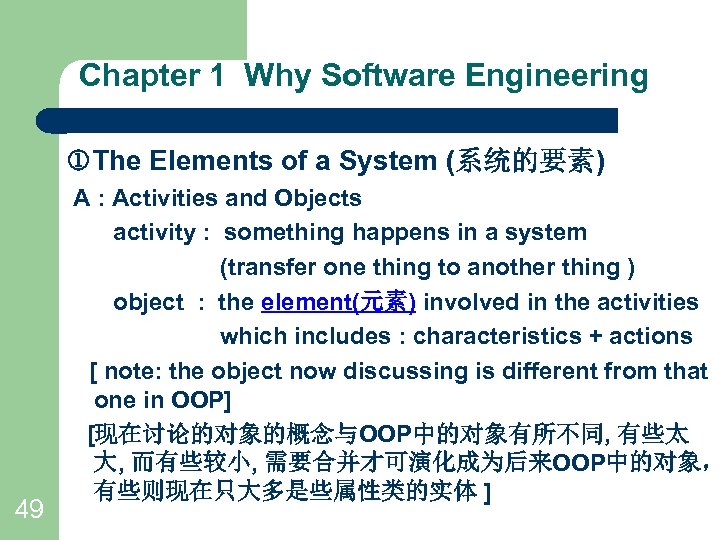 Chapter 1 Why Software Engineering

①The Elements of a System (系统的要素)

A : Activities and Objects

activity : something happens in a system (transfer one thing to another thing )

object : the element(元素) involved in the activities which includes : characteristics + actions

[ note: the object now discussing is different from that one in OOP]

[现在讨论的对象的概念与OOP中的对象有所不同, 有些太大, 而有些较小, 需要合并才可演化成为后来OOP中的对象, 有些则现在只大多是些属性类的实体 ]

49